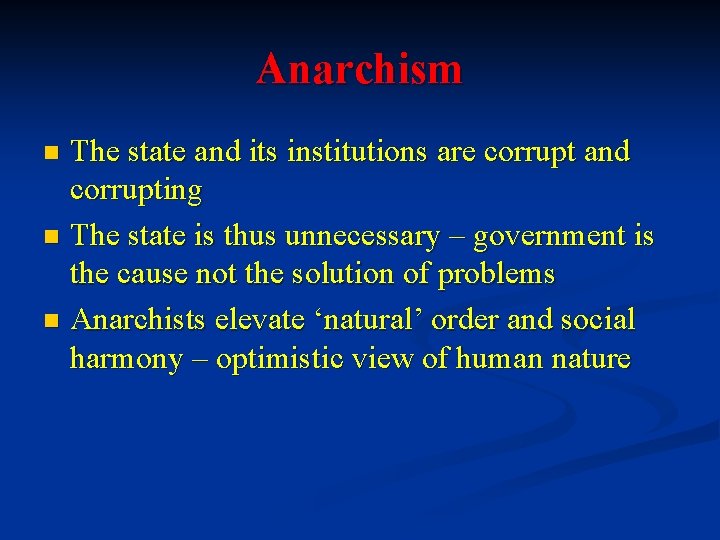 Anarchism

- The state and its institutions are corrupt and corrupting
- The state is thus unnecessary – government is the cause not the solution of problems
- Anarchists elevate ‘natural’ order and social harmony – optimistic view of human nature